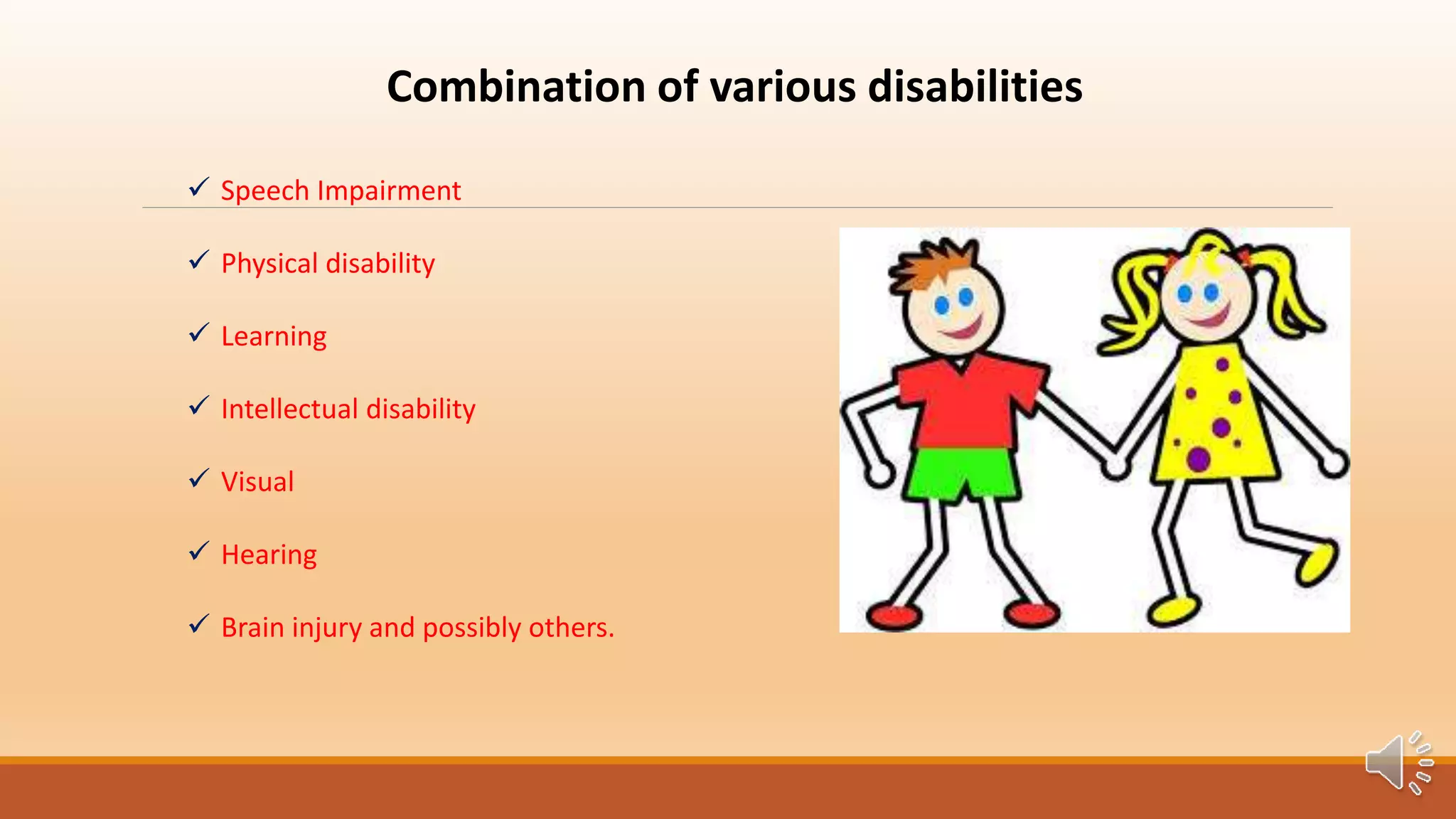 Combination of various disabilities

✓ Speech Impairment

✓ Physical disability

✓ Learning

✓ Intellectual disability

✓ Visual

✓ Hearing

✓ Brain injury and possibly others.